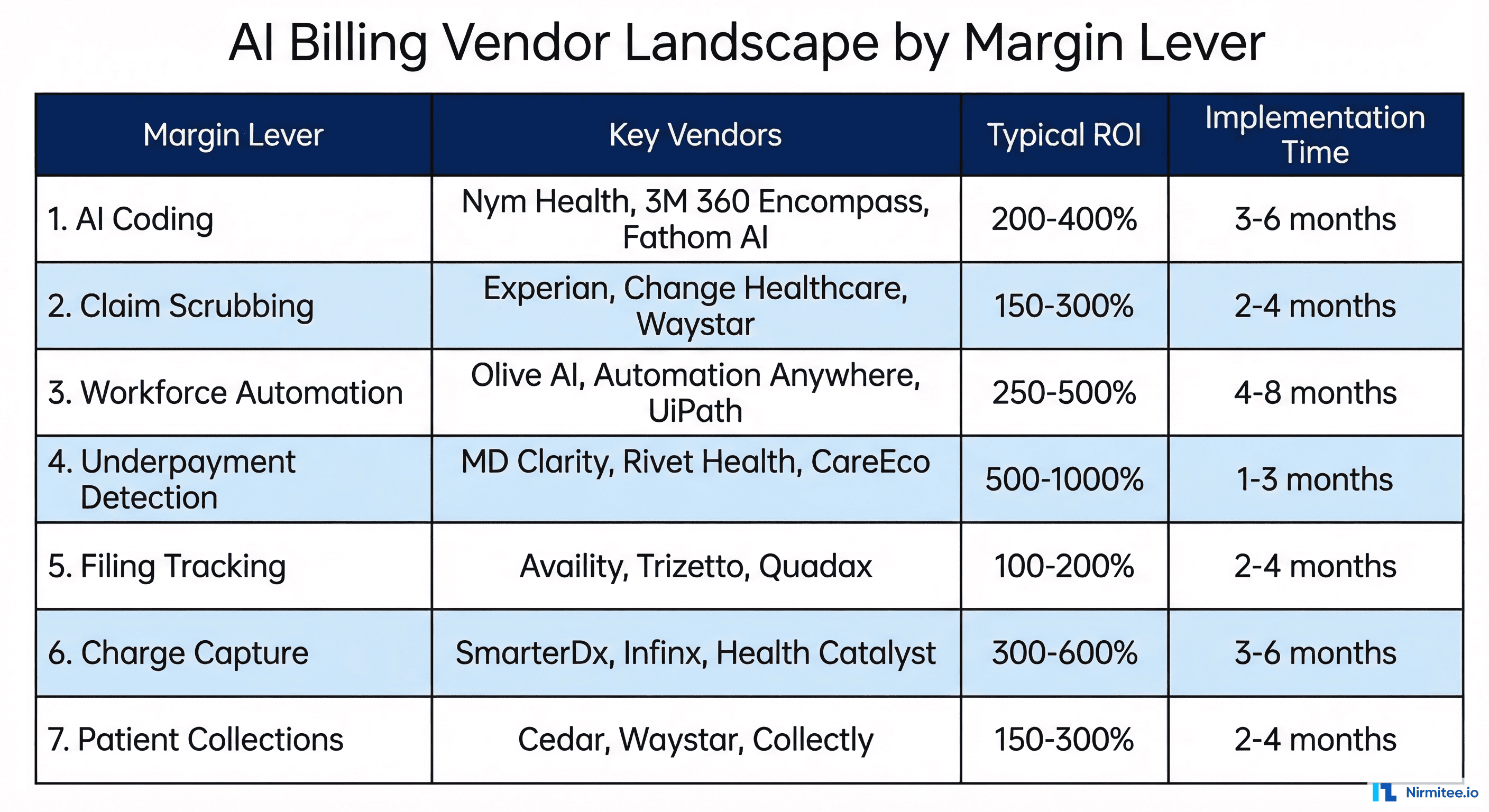 AI Billing Vendor Landscape by Margin Lever

| Margin Lever | Key Vendors | Typical ROI | Implementation Time |
|---|---|---|---|
| 1. AI Coding | Nym Health, 3M 360 Encompass, Fathom AI | 200-400% | 3-6 months |
| 2. Claim Scrubbing | Experian, Change Healthcare, Waystar | 150-300% | 2-4 months |
| 3. Workforce Automation | Olive AI, Automation Anywhere, UiPath | 250-500% | 4-8 months |
| 4. Underpayment Detection | MD Clarity, Rivet Health, CareEco | 500-1000% | 1-3 months |
| 5. Filing Tracking | Availity, Trizetto, Quadax | 100-200% | 2-4 months |
| 6. Charge Capture | SmarterDx, Infinx, Health Catalyst | 300-600% | 3-6 months |
| 7. Patient Collections | Cedar, Waystar, Collectly | 150-300% | 2-4 months |

Nirmitee.io